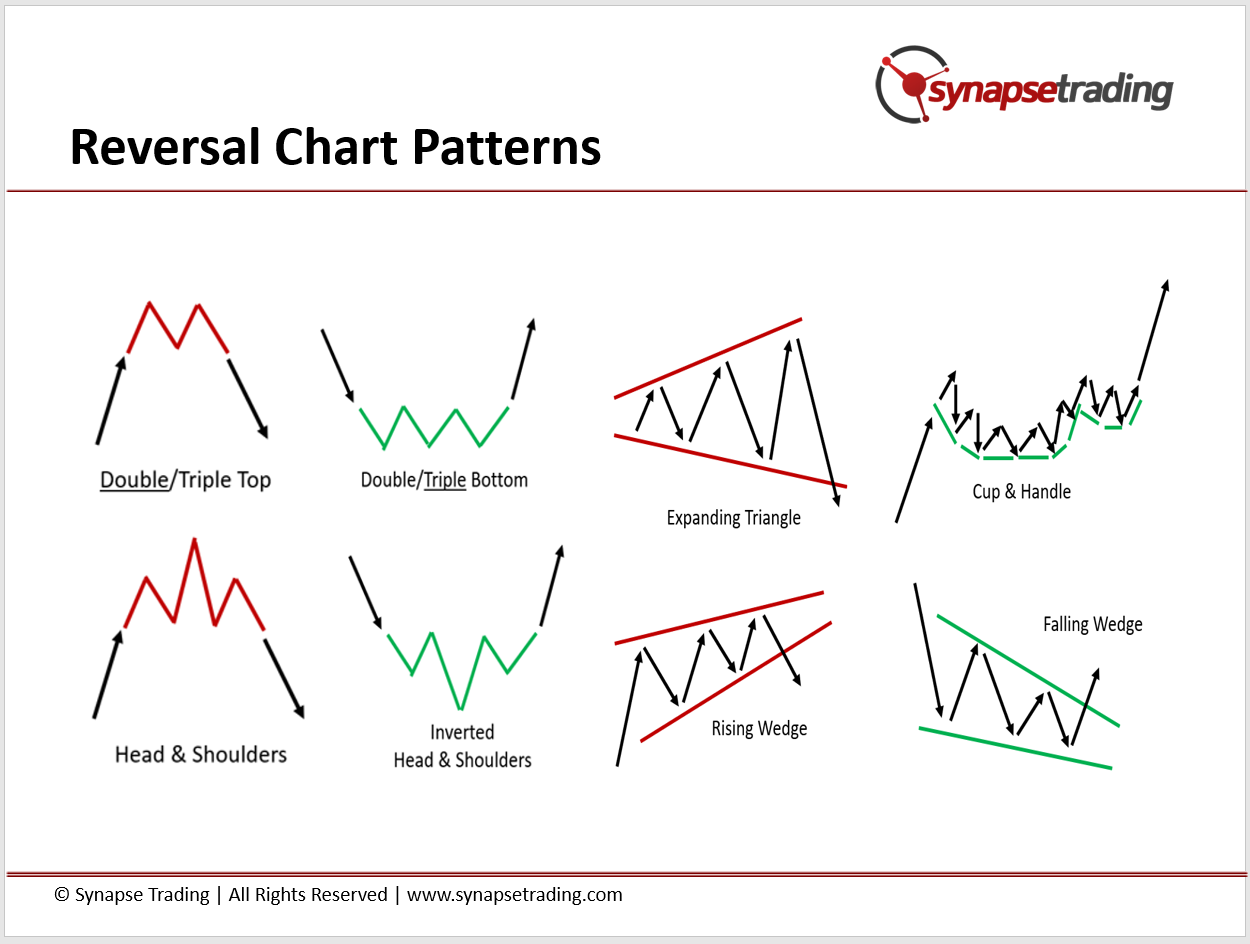 synapsetrading

Reversal Chart Patterns

Double/Triple Top

Double/Triple Bottom

Expanding Triangle

Cup & Handle

Head & Shoulders

Inverted Head & Shoulders

Rising Wedge

Falling Wedge

© Synapse Trading | All Rights Reserved | www.synapsetrading.com